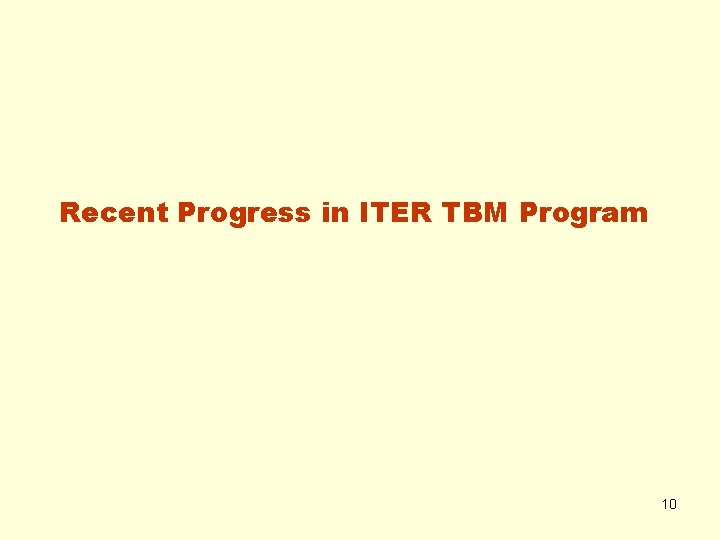 Recent Progress in ITER TBM Program

10